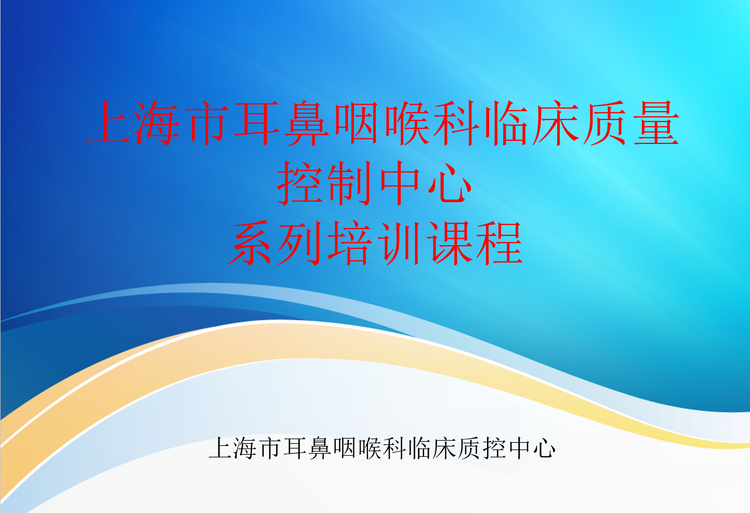 上海市耳鼻咽喉科临床质量控制中心
系列培训课程

上海市耳鼻咽喉科临床质控中心